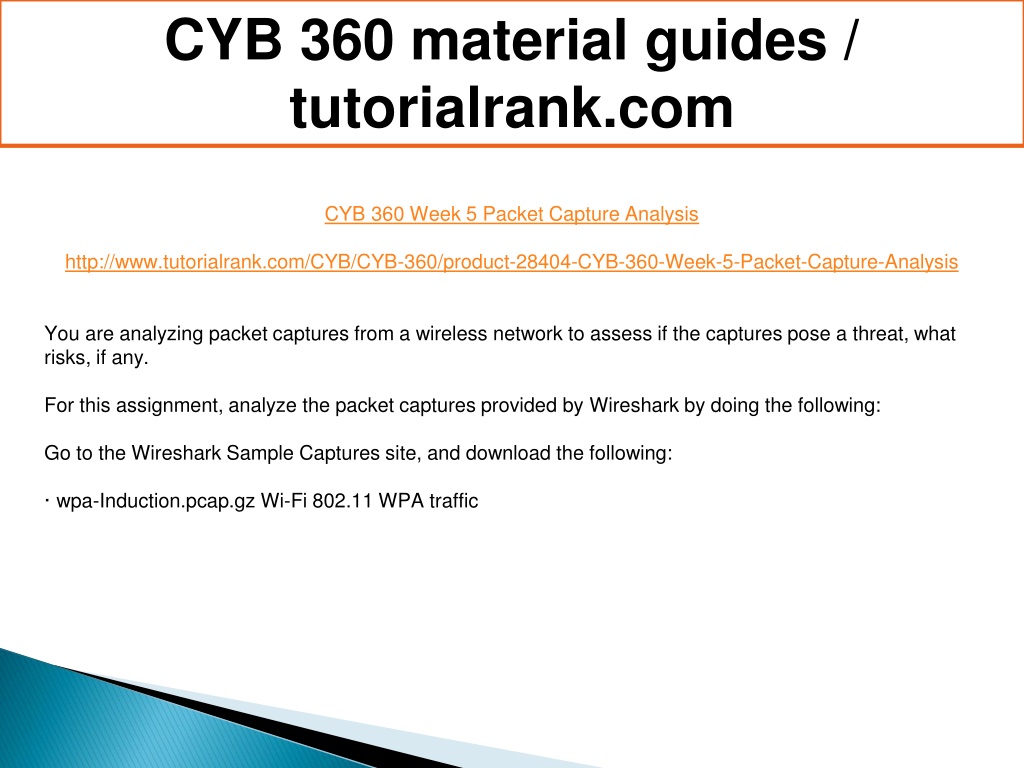 CYB 360 material guides / tutorialrank.com

CYB 360 Week 5 Packet Capture Analysis

http://www.tutorialrank.com/CYB/CYB-360/product-28404-CYB-360-Week-5-Packet-Capture-Analysis

You are analyzing packet captures from a wireless network to assess if the captures pose a threat, what risks, if any.

For this assignment, analyze the packet captures provided by Wireshark by doing the following:

Go to the Wireshark Sample Captures site, and download the following:

· wpa-Induction.pcap.gz Wi-Fi 802.11 WPA traffic